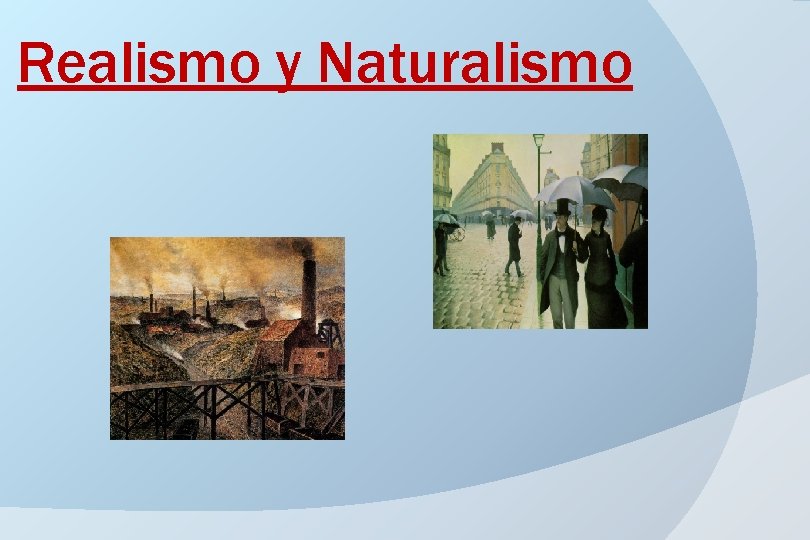 Realismo y Naturalismo